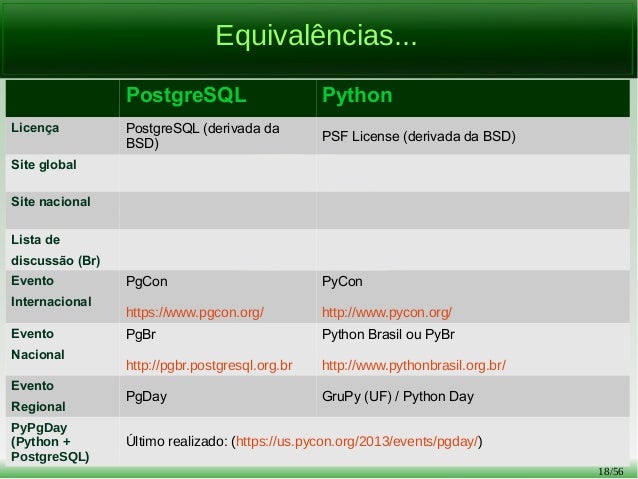 Equivalências...

| | PostgreSQL | Python |
|---|---|---|
| Licença | PostgreSQL (derivada da BSD) | PSF License (derivada da BSD) |
| Site global | | |
| Site nacional | | |
| Lista de discussão (Br) | | |
| Evento Internacional | PgCon https://www.pgcon.org/ | PyCon http://www.pycon.org/ |
| Evento Nacional | PgBr http://pgbr.postgresql.org.br | Python Brasil ou PyBr http://www.pythonbrasil.org.br/ |
| Evento Regional | PgDay | GruPy (UF) / Python Day |
| PyPgDay (Python + PostgreSQL) | Último realizado: (https://us.pycon.org/2013/events/pgday/) | |

18/56